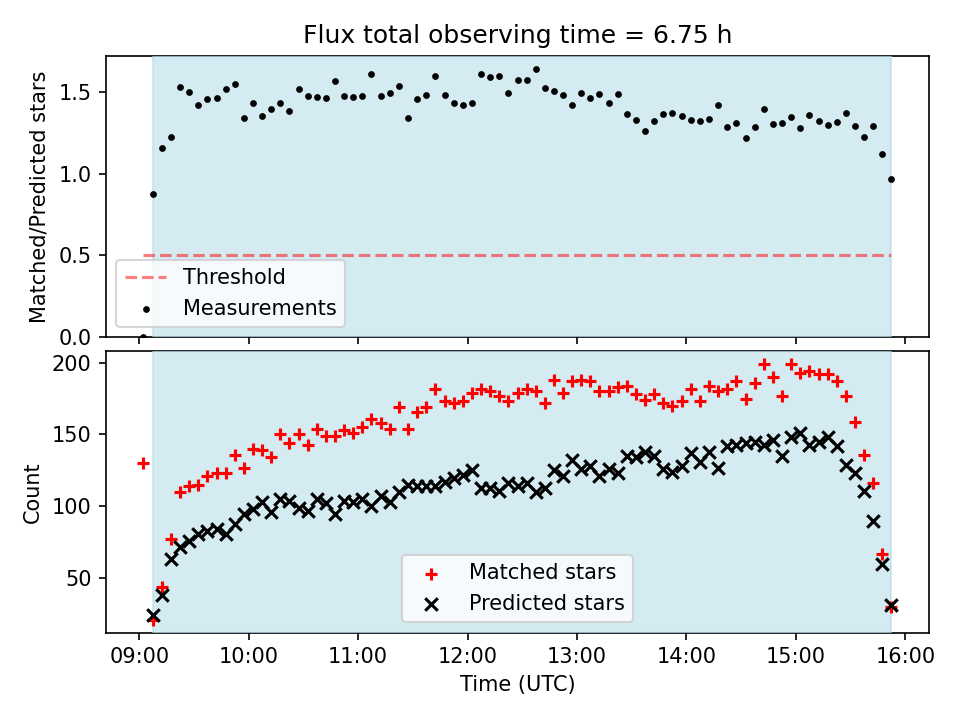 Flux total observing time = 6.75 h

Matched/Predicted stars

1.5
1.0
0.5
0.0

Threshold
Measurements

Count

200
150
100
50

Matched stars
Predicted stars

09:00 10:00 11:00 12:00 13:00 14:00 15:00 16:00

Time (UTC)